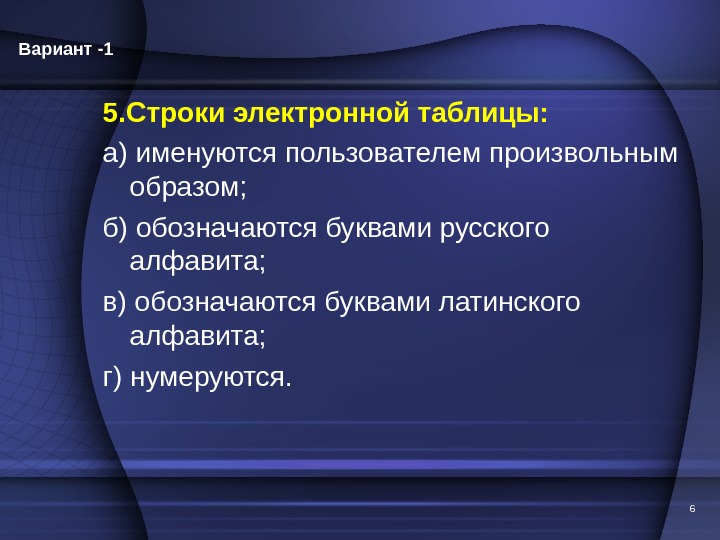 Вариант -1

5.Строки электронной таблицы:

а) именуются пользователем произвольным образом;

б) обозначаются буквами русского алфавита;

в) обозначаются буквами латинского алфавита;

г) нумеруются.

6